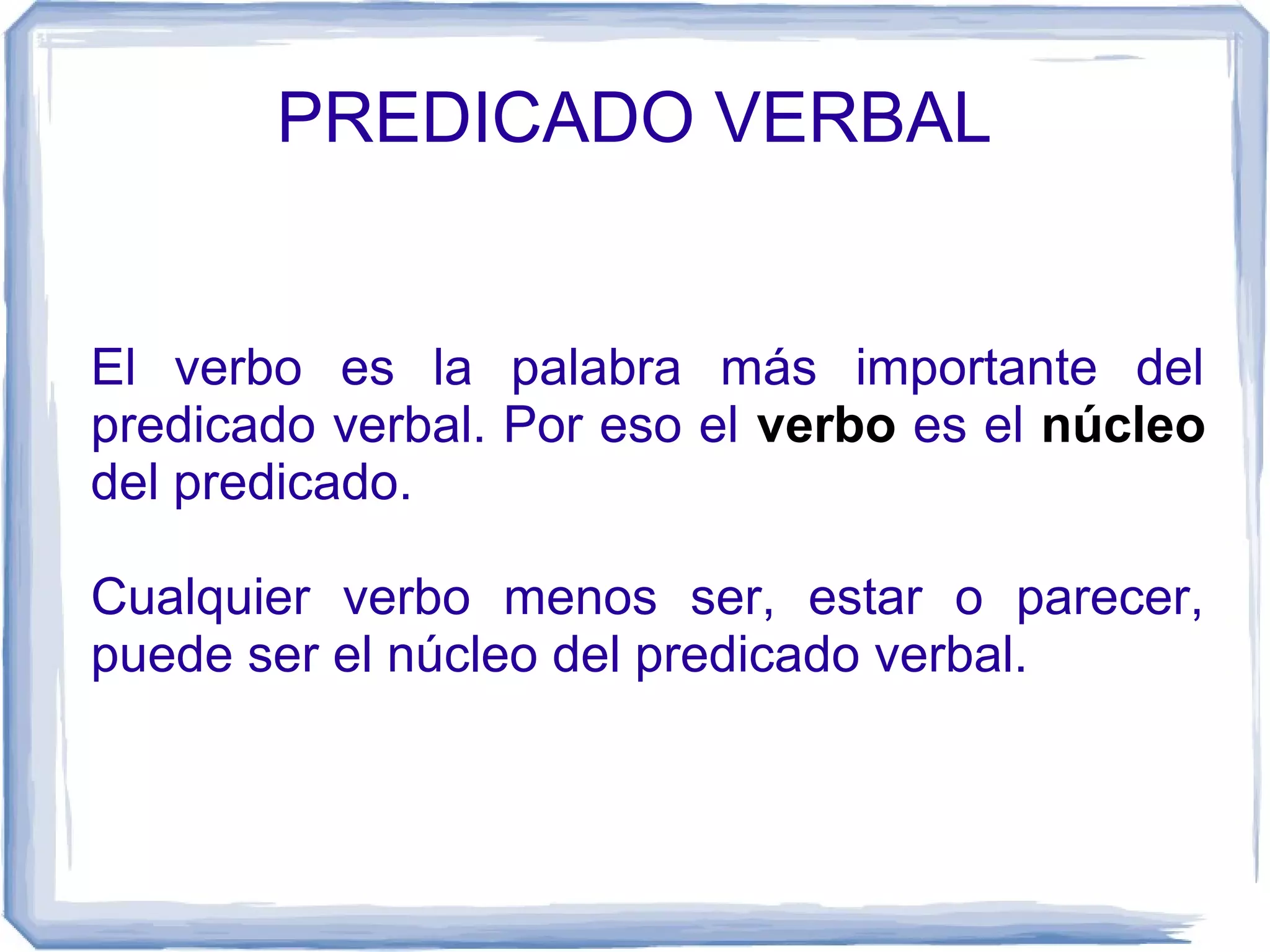 PREDICADO VERBAL

El verbo es la palabra más importante del predicado verbal. Por eso el verbo es el núcleo del predicado.

Cualquier verbo menos ser, estar o parecer, puede ser el núcleo del predicado verbal.